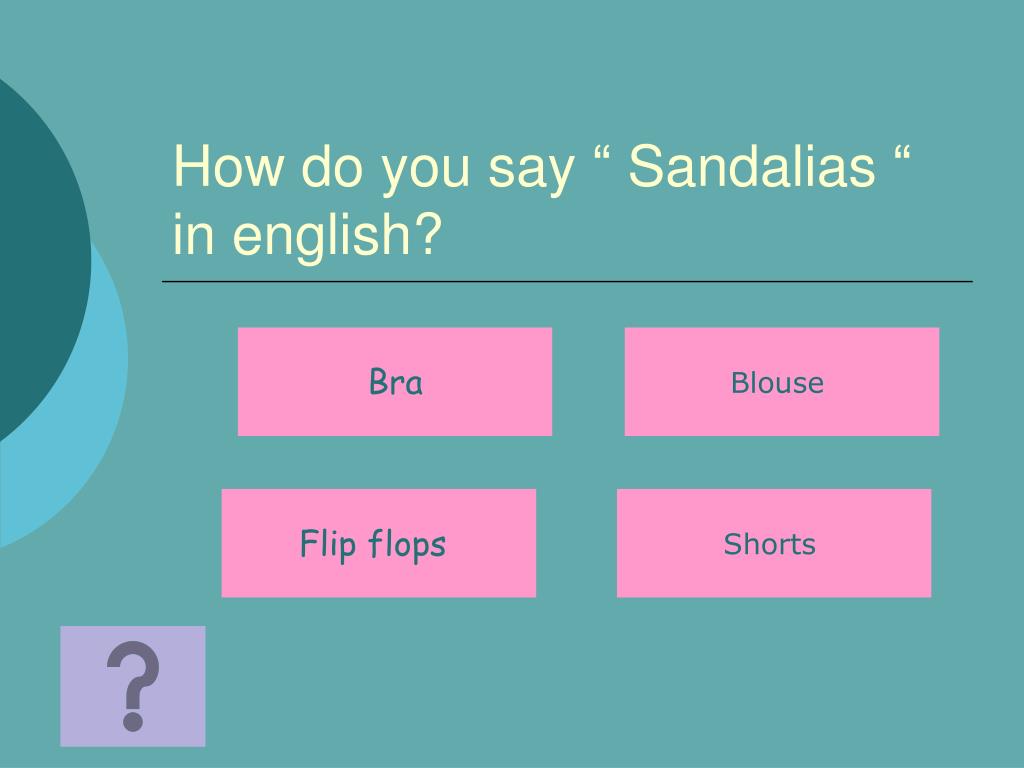 How do you say “ Sandalias “ in english?

Bra

Blouse

Flip flops

Shorts

?